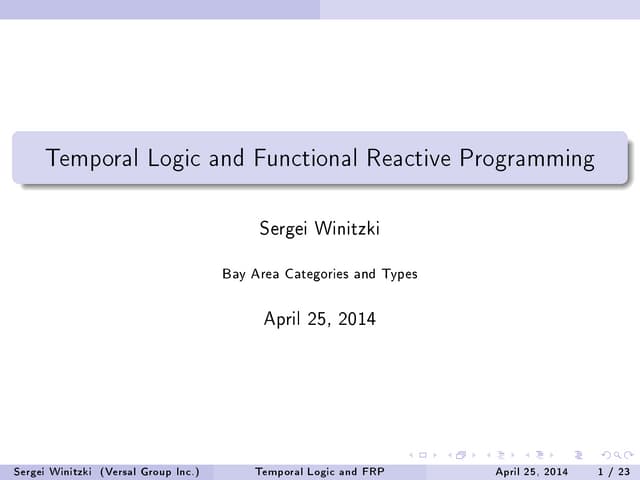 Temporal Logic and Functional Reactive Programming

Sergei Winitzki

Bay Area Categories and Types

April 25, 2014

Sergei Winitzki (Versal Group Inc.) Temporal Logic and FRP April 25, 2014 1 / 23